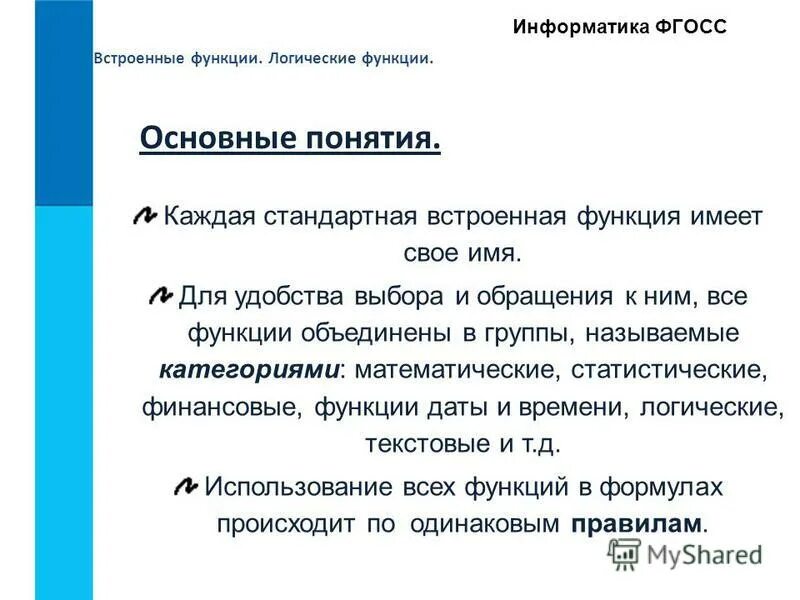 Информатика ФГОСС

Встроенные функции. Логические функции.

Основные понятия.

Каждая стандартная встроенная функция имеет свое имя.

Для удобства выбора и обращения к ним, все функции объединены в группы, называемые категориями: математические, статистические, финансовые, функции даты и времени, логические, текстовые и т.д.

Использование всех функций в формулах происходит по одинаковым правилам.

MyShared